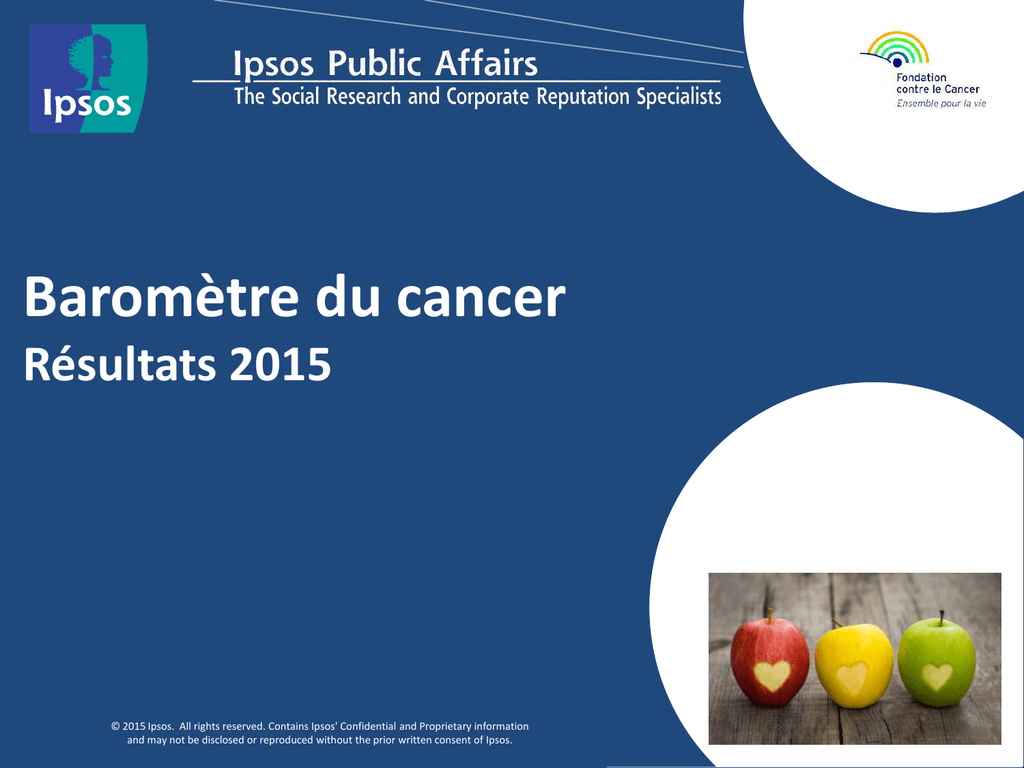 Ipsos

Ipsos Public Affairs
The Social Research and Corporate Reputation Specialists

Fondation contre le Cancer
Ensemble pour la vie

Baromètre du cancer
Résultats 2015

© 2015 Ipsos. All rights reserved. Contains Ipsos' Confidential and Proprietary information and may not be disclosed or reproduced without the prior written consent of Ipsos.